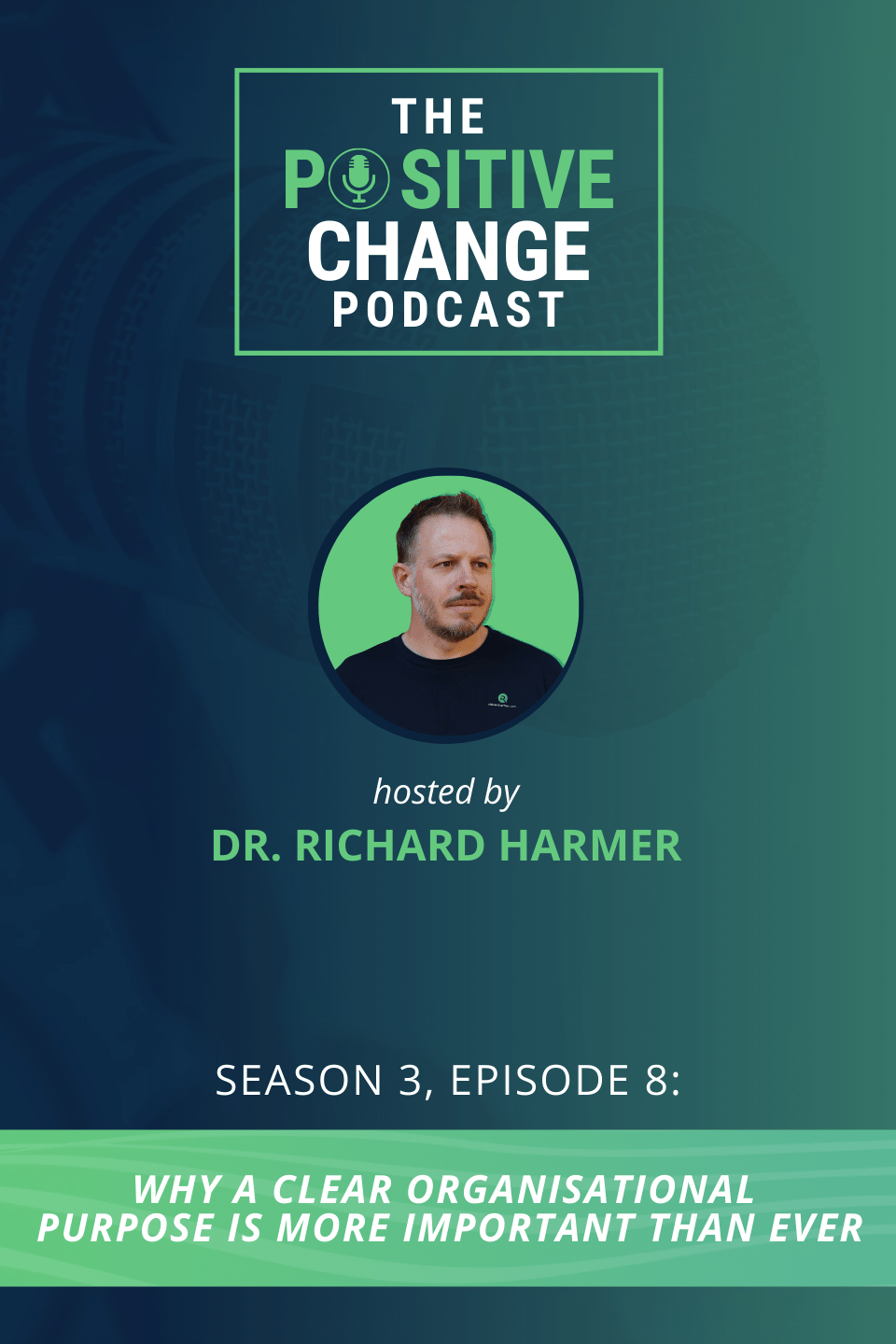 THE POSITIVE CHANGE PODCAST

hosted by
DR. RICHARD HARMER

SEASON 3, EPISODE 8:

WHY A CLEAR ORGANISATIONAL PURPOSE IS MORE IMPORTANT THAN EVER